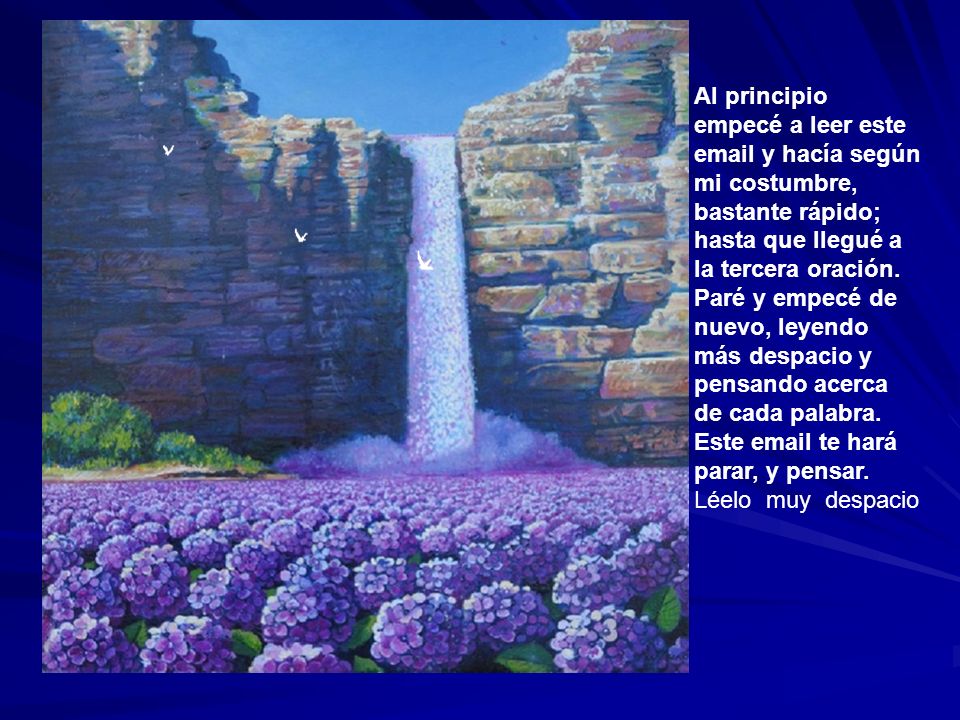 Al principio empecé a leer este email y hacía según mi costumbre, bastante rápido; hasta que llegué a la tercera oración. Paré y empecé de nuevo, leyendo más despacio y pensando acerca de cada palabra. Este email te hará parar, y pensar.
Léelo muy despacio